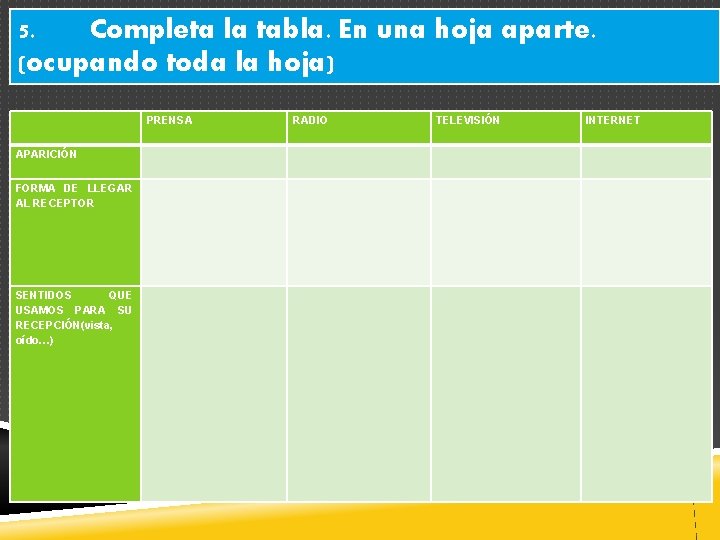 5. Completa la tabla. En una hoja aparte. (ocupando toda la hoja)

| | PRENSA | RADIO | TELEVISIÓN | INTERNET |
|---|---|---|---|---|
| APARICIÓN | | | | |
| FORMA DE LLEGAR AL RECEPTOR | | | | |
| SENTIDOS QUE USAMOS PARA SU RECEPCIÓN(vista, oído…) | | | | |